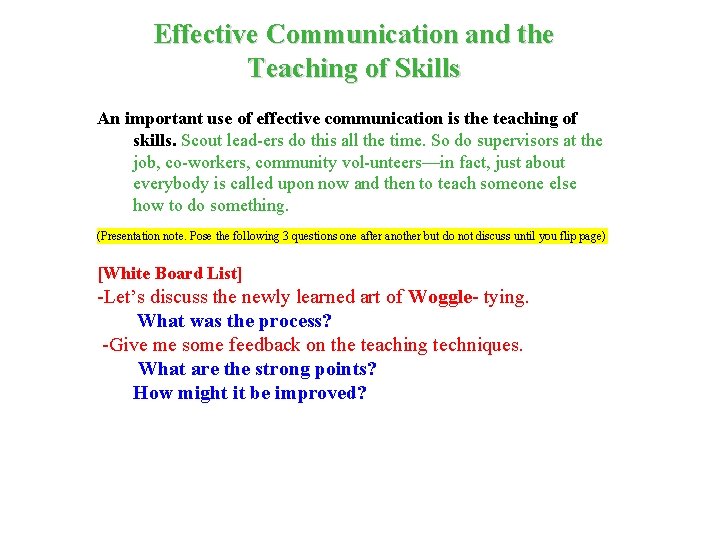 Effective Communication and the Teaching of Skills

An important use of effective communication is the teaching of skills. Scout lead-ers do this all the time. So do supervisors at the job, co-workers, community vol-unteers—in fact, just about everybody is called upon now and then to teach someone else how to do something.

(Presentation note. Pose the following 3 questions one after another but do not discuss until you flip page)

[White Board List]
-Let's discuss the newly learned art of Woggle- tying.
What was the process?
-Give me some feedback on the teaching techniques.
What are the strong points?
How might it be improved?